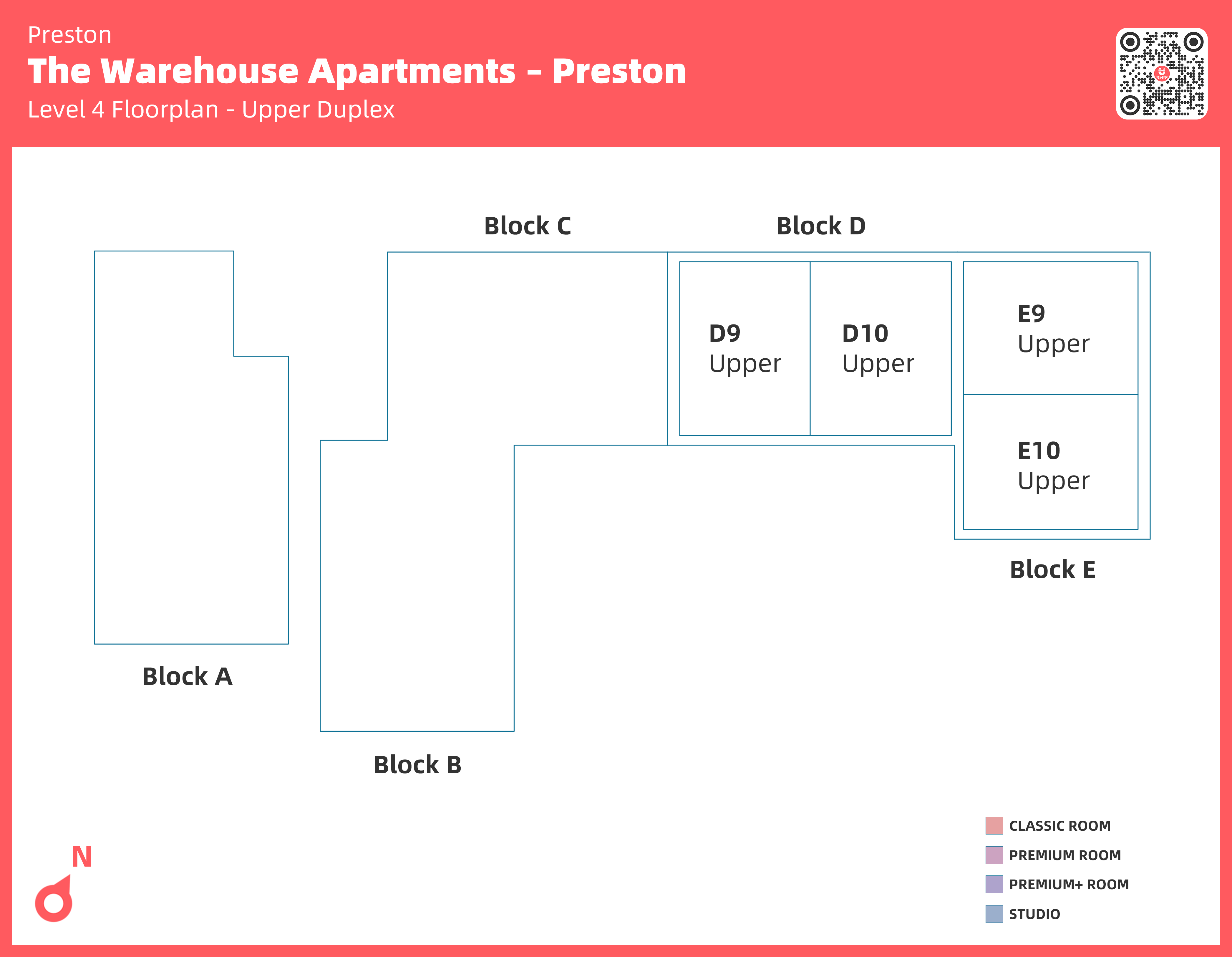 Preston
The Warehouse Apartments - Preston
Level 4 Floorplan - Upper Duplex

Block C

Block D

D9
Upper

D10
Upper

E9
Upper

E10
Upper

Block E

Block A

Block B

N

CLASSIC ROOM
PREMIUM ROOM
PREMIUM+ ROOM
STUDIO